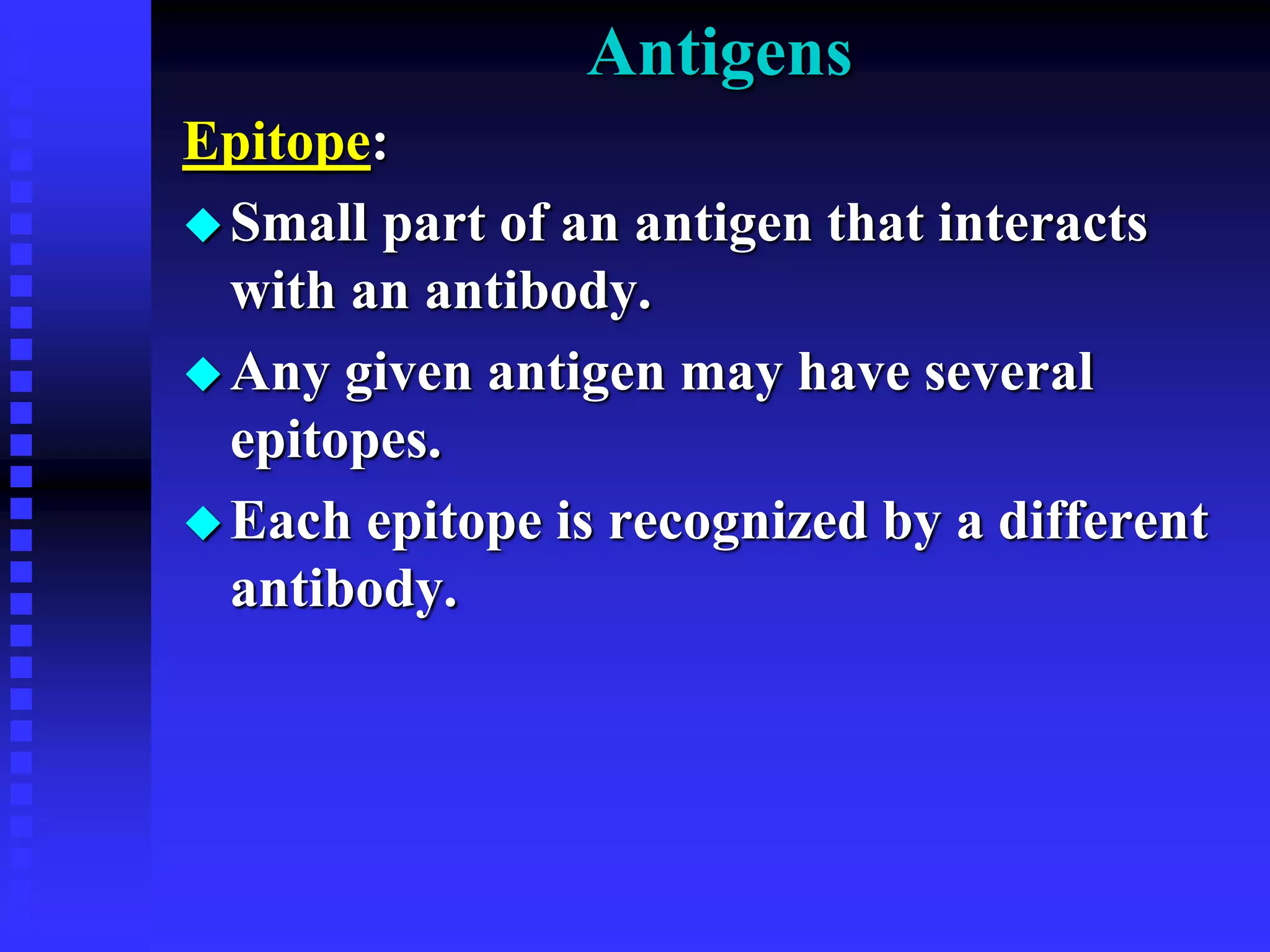 Antigens

Epitope:

◆ Small part of an antigen that interacts with an antibody.

◆ Any given antigen may have several epitopes.

◆ Each epitope is recognized by a different antibody.